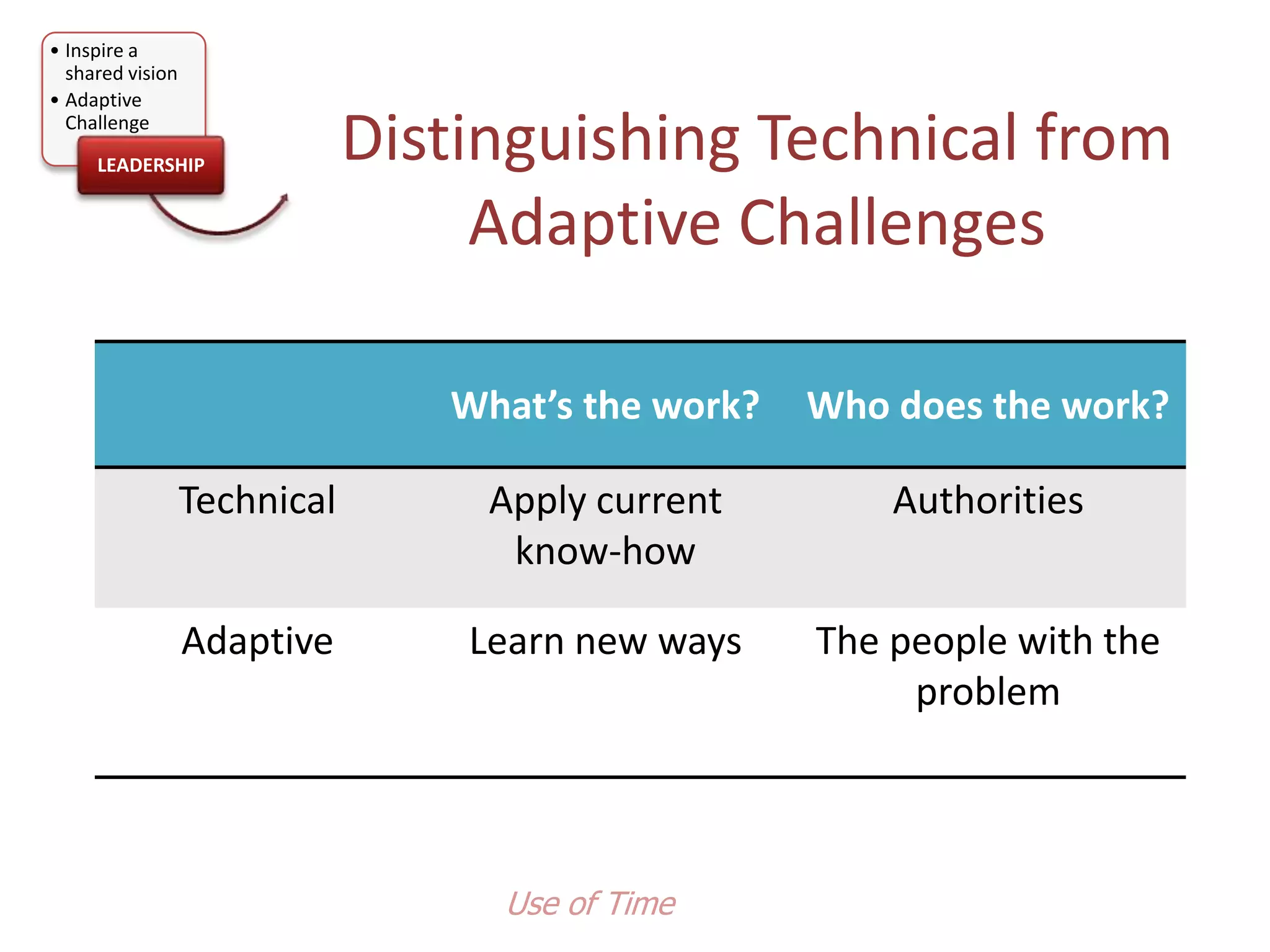 • Inspire a shared vision
• Adaptive Challenge

LEADERSHIP

Distinguishing Technical from Adaptive Challenges

| | What's the work? | Who does the work? |
|---|---|---|
| Technical | Apply current know-how | Authorities |
| Adaptive | Learn new ways | The people with the problem |

Use of Time